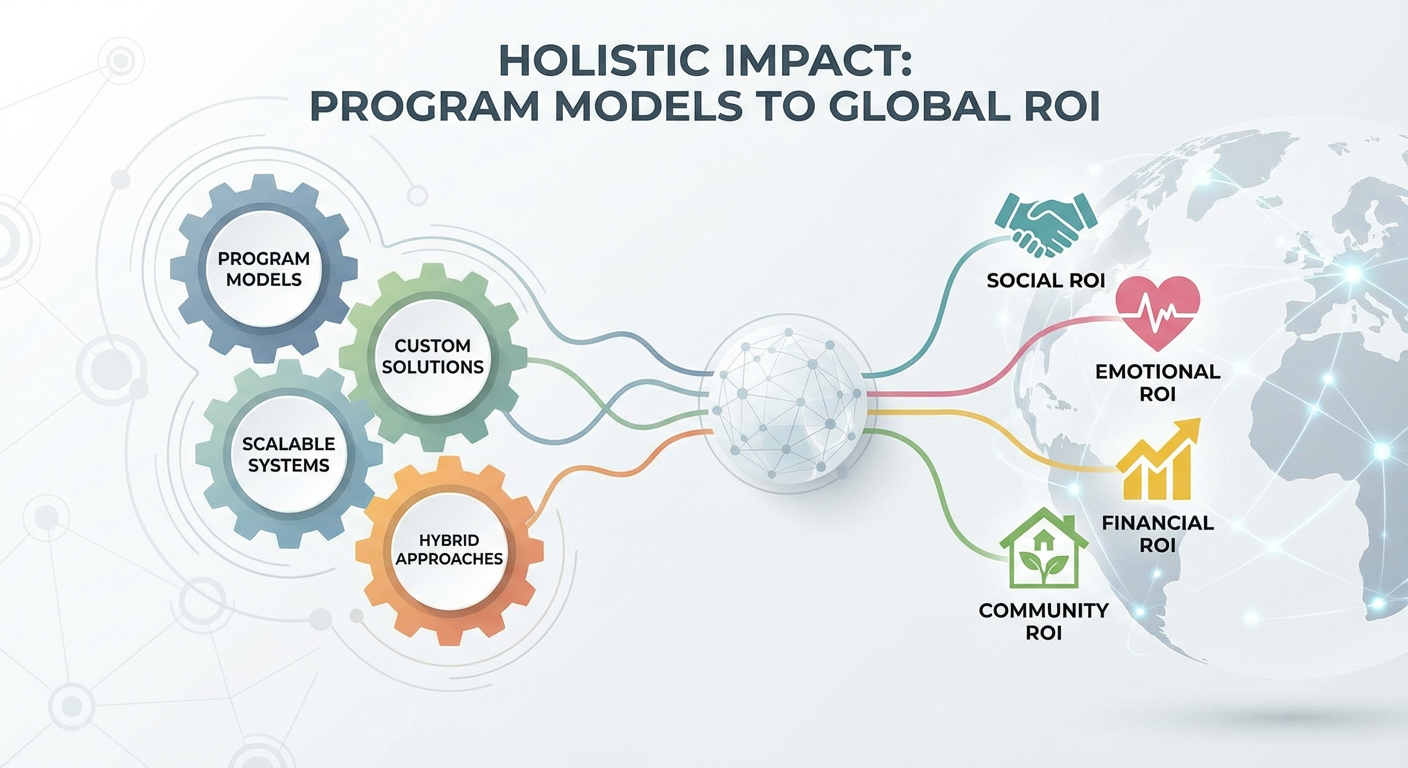 HOLISTIC IMPACT:
PROGRAM MODELS TO GLOBAL ROI

PROGRAM MODELS

CUSTOM SOLUTIONS

SCALABLE SYSTEMS

HYBRID APPROACHES

SOCIAL ROI

EMOTIONAL ROI

FINANCIAL ROI

COMMUNITY ROI